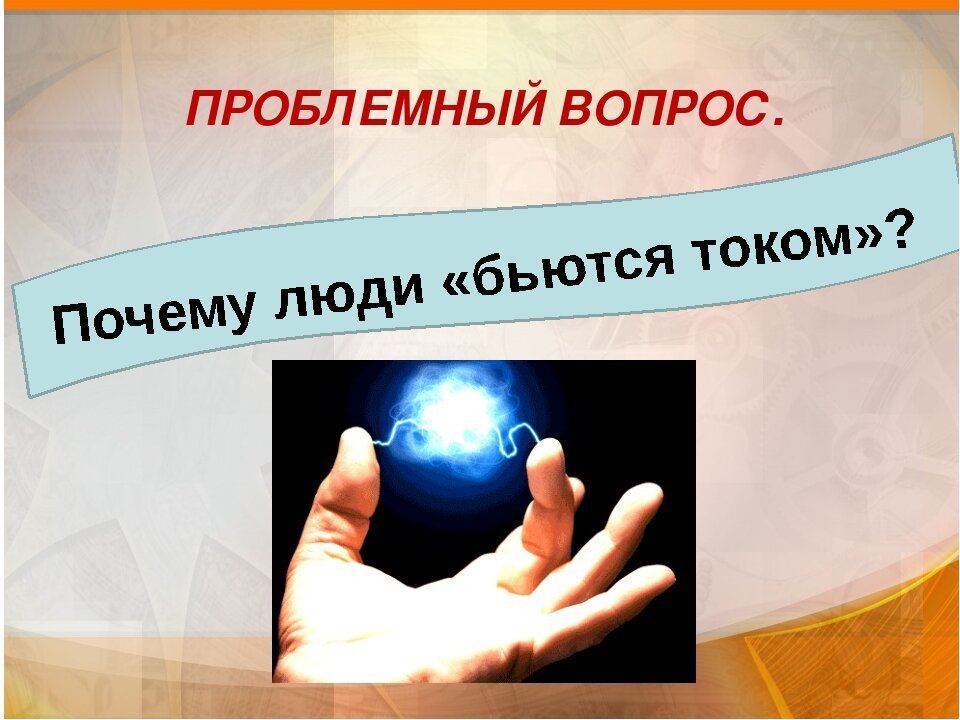 ПРОБЛЕМНЫЙ ВОПРОС.

Почему люди «бьются током»?